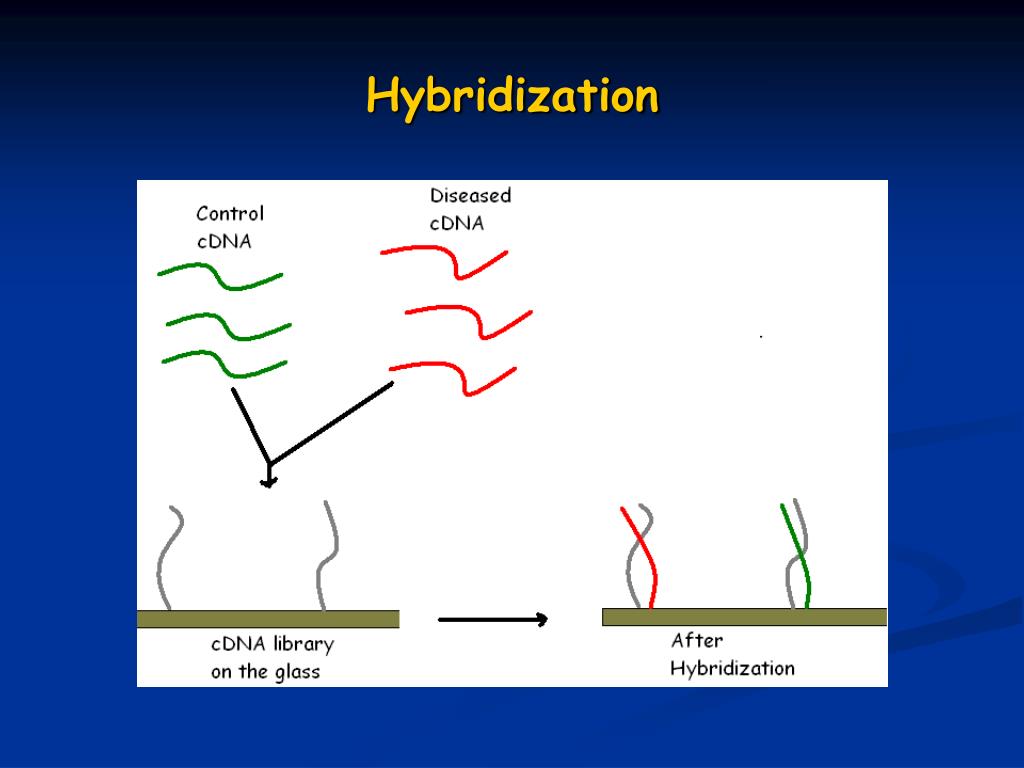 Hybridization

Control cDNA

Diseased cDNA

cDNA library on the glass

After Hybridization